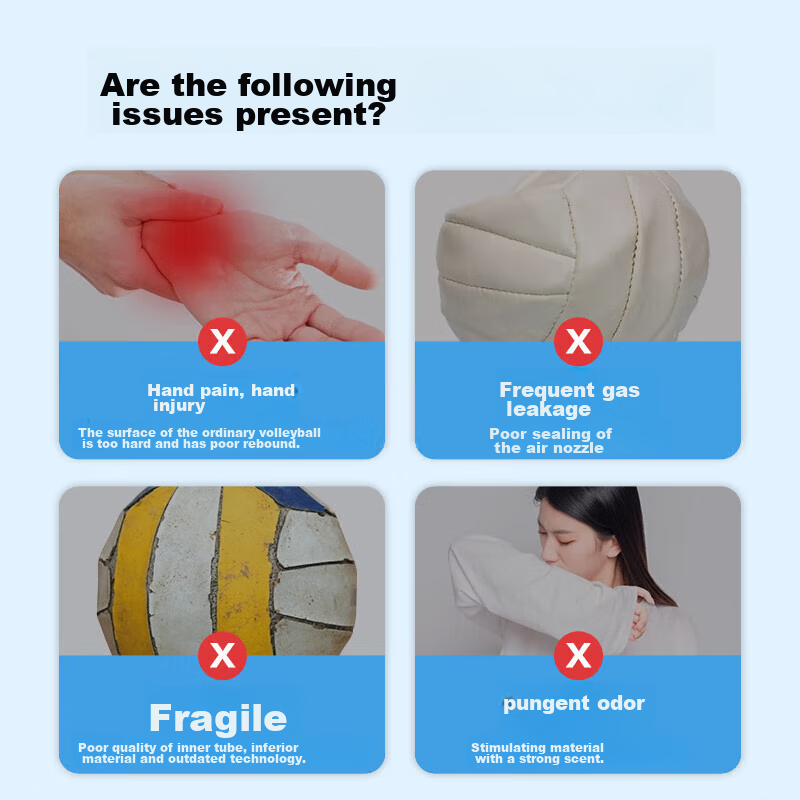 Are the following issues present?

X

Hand pain, hand injury

The surface of the ordinary volleyball is too hard and has poor rebound.

X

Frequent gas leakage

Poor sealing of the air nozzle

X

Fragile

Poor quality of inner tube, inferior material and outdated technology.

X

pungent odor

Stimulating material with a strong scent.